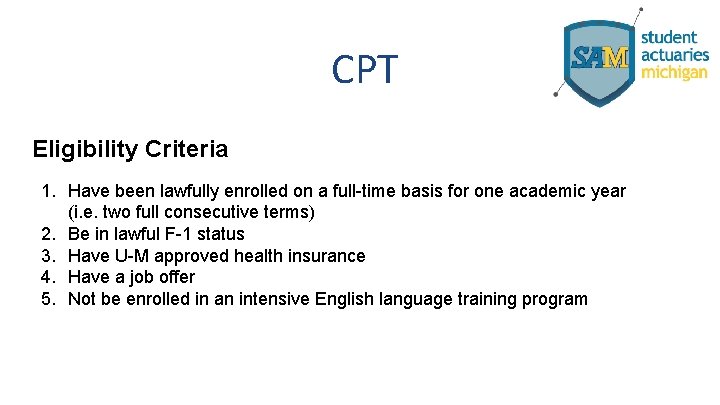 CPT

SAM student actuaries michigan

Eligibility Criteria

1. Have been lawfully enrolled on a full-time basis for one academic year (i.e. two full consecutive terms)
2. Be in lawful F-1 status
3. Have U-M approved health insurance
4. Have a job offer
5. Not be enrolled in an intensive English language training program